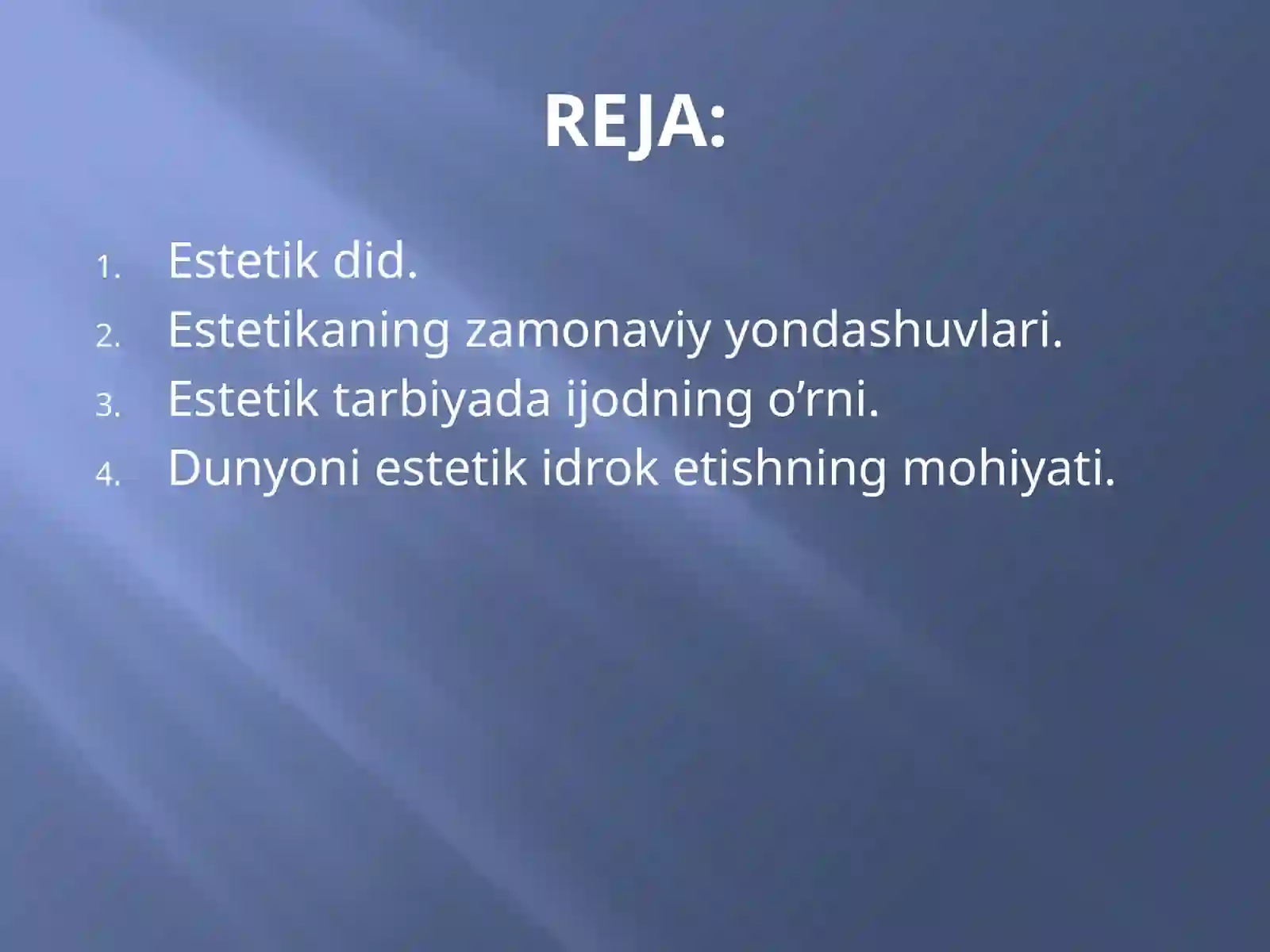 REJA:

1. Estetik did.
2. Estetikaning zamonaviy yondashuvlari.
3. Estetik tarbiyada ijodning o’rni.
4. Dunyoni estetik idrok etishning mohiyati.